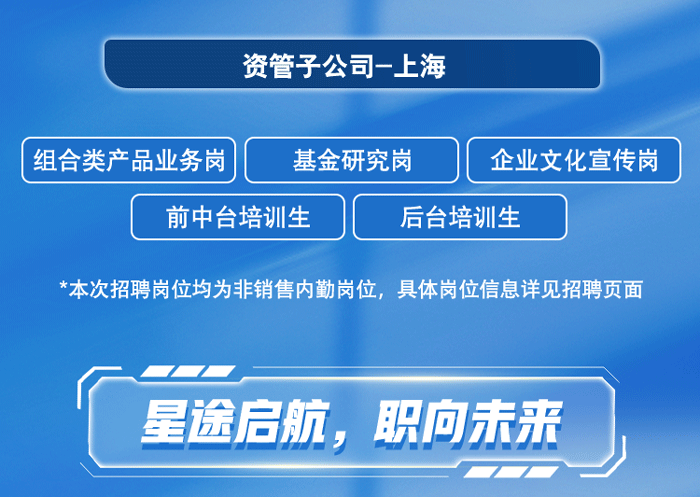 资管子公司–上海

组合类产品业务岗

基金研究岗

企业文化宣传岗

前中台培训生

后台培训生

*本次招聘岗位均为非销售内勤岗位，具体岗位信息详见招聘页面

星途启航，职向未来